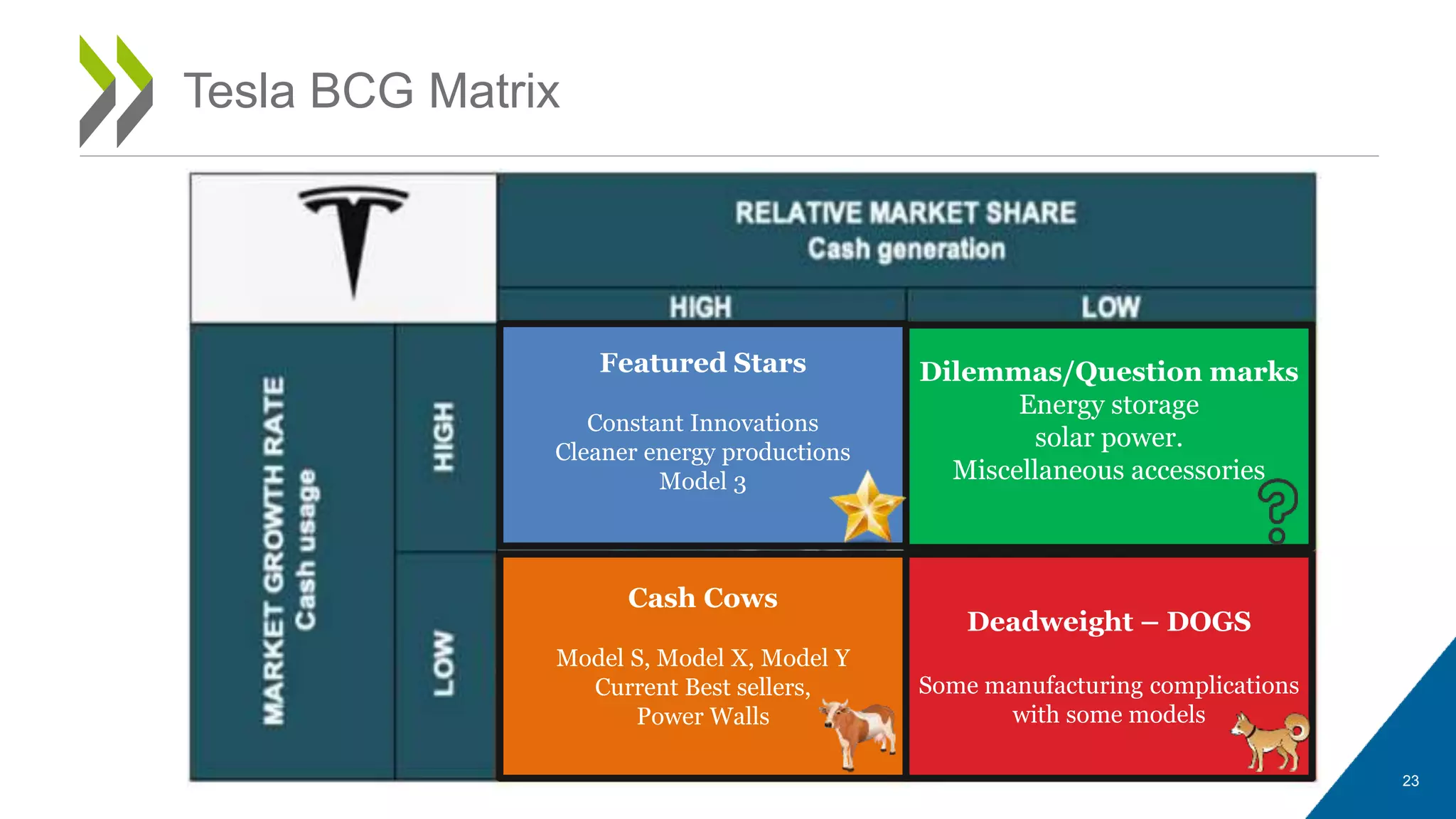 Tesla BCG Matrix

RELATIVE MARKET SHARE
Cash generation

HIGH

LOW

MARKET GROWTH RATE
Cash usage

HIGH

LOW

Featured Stars

Constant Innovations
Cleaner energy productions
Model 3

Dilemmas/Question marks
Energy storage
solar power.
Miscellaneous accessories

Cash Cows

Model S, Model X, Model Y
Current Best sellers,
Power Walls

Deadweight – DOGS

Some manufacturing complications with some models

23